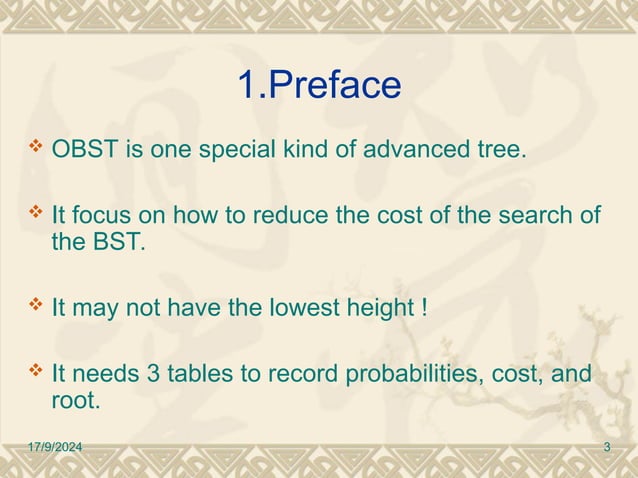 1.Preface

❖ OBST is one special kind of advanced tree.

❖ It focus on how to reduce the cost of the search of the BST.

❖ It may not have the lowest height !

❖ It needs 3 tables to record probabilities, cost, and root.

17/9/2024

3